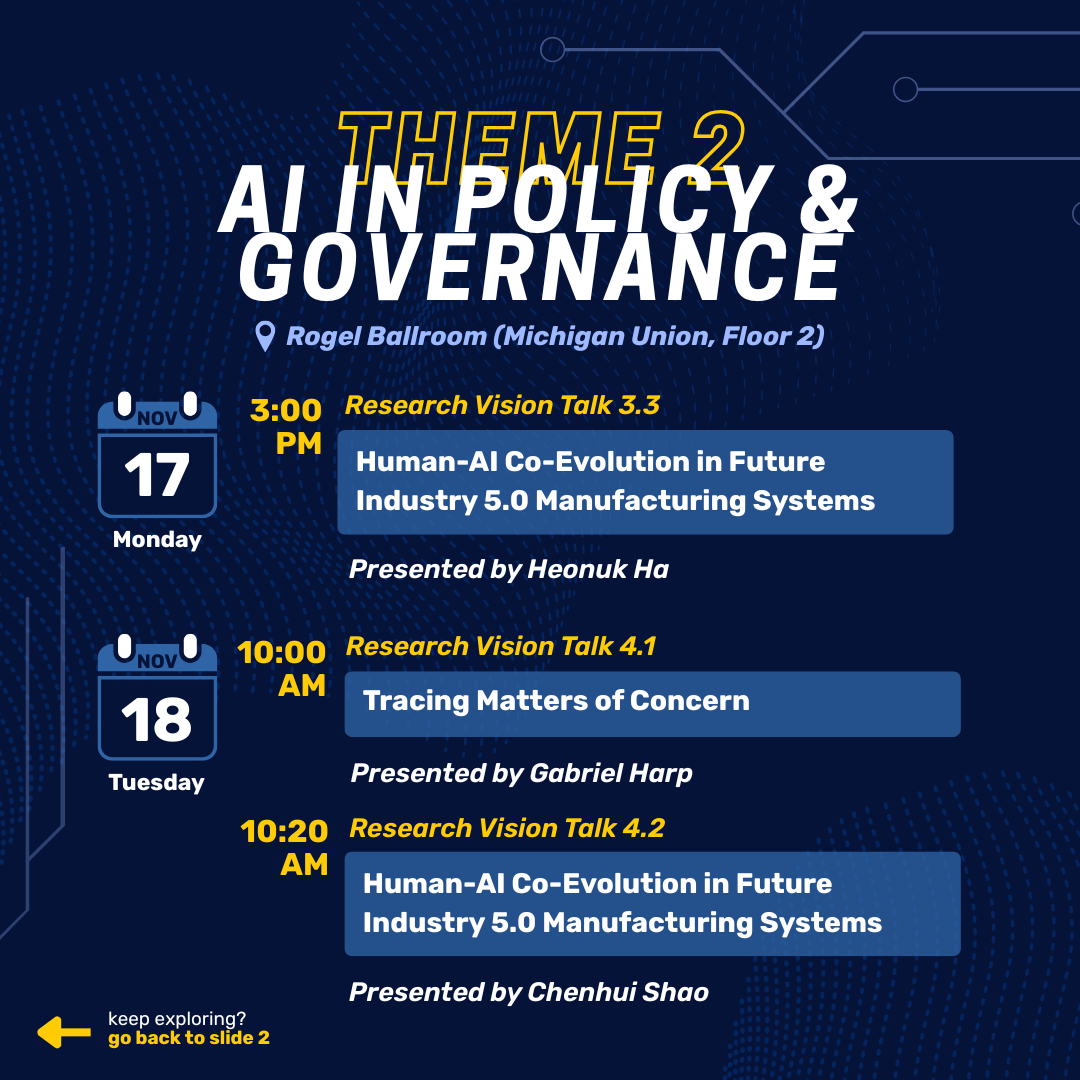 THEME 2
AI IN POLICY & GOVERNANCE

Rogel Ballroom (Michigan Union, Floor 2)

NOV
17
Monday

3:00 PM
Research Vision Talk 3.3
Human-AI Co-Evolution in Future Industry 5.0 Manufacturing Systems
Presented by Heonuk Ha

NOV
18
Tuesday

10:00 AM
Research Vision Talk 4.1
Tracing Matters of Concern
Presented by Gabriel Harp

10:20 AM
Research Vision Talk 4.2
Human-AI Co-Evolution in Future Industry 5.0 Manufacturing Systems
Presented by Chenhui Shao

keep exploring?
go back to slide 2